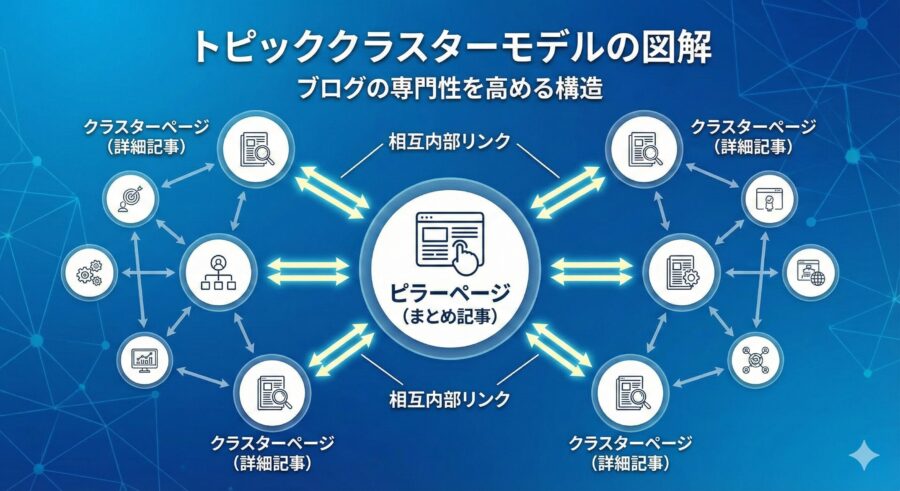 トピッククラスターモデルの図解

ブログの専門性を高める構造

クラスターページ
(詳細記事)

相互内部リンク

クラスターページ
(詳細記事)

ピラーページ
(まとめ記事)

相互内部リンク

クラスターページ
(詳細記事)

クラスターページ
(詳細記事)